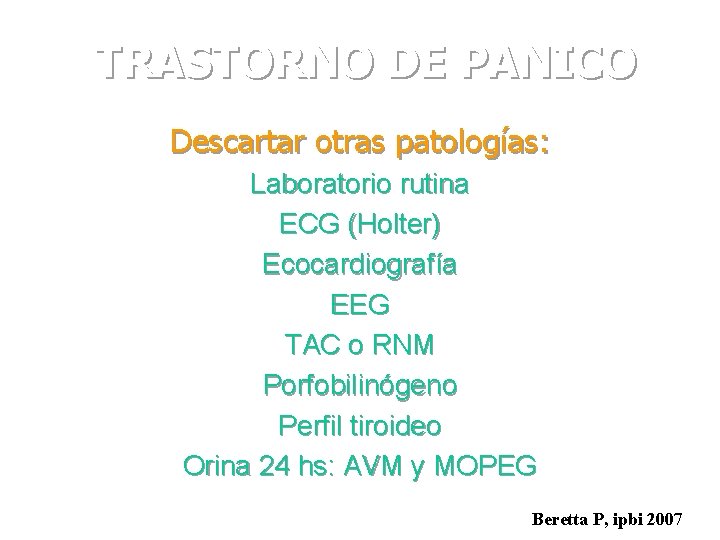 TRASTORNO DE PANICO

Descartar otras patologías:
Laboratorio rutina
ECG (Holter)
Ecocardiografía
EEG
TAC o RNM
Porfobilinógeno
Perfil tiroideo
Orina 24 hs: AVM y MOPEG

Beretta P, ipbi 2007